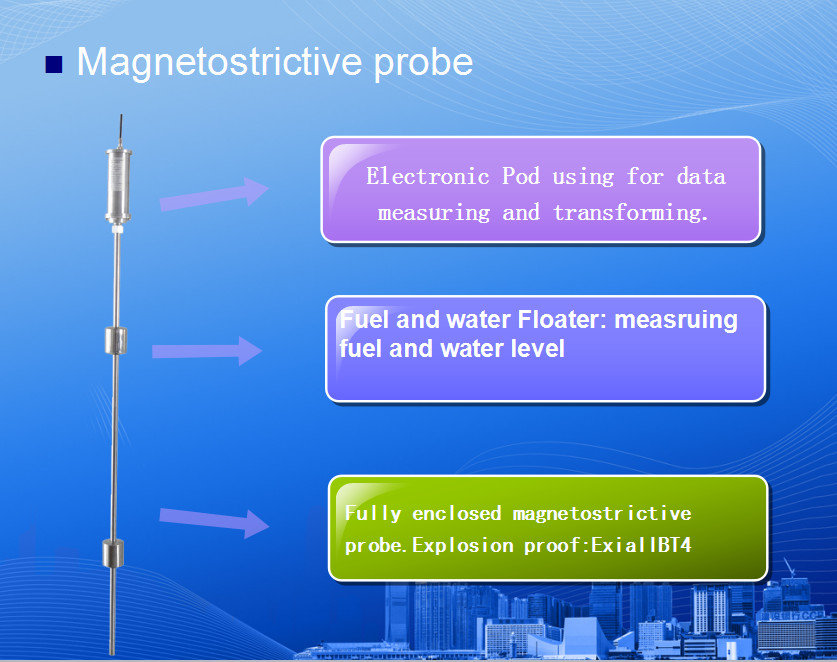 Magnetostrictive probe

Electronic Pod using for data measuring and transforming.

Fuel and water Floater: measruing fuel and water level

Fully enclosed magnetostrictive probe.Explosion proof:ExiaIIBT4